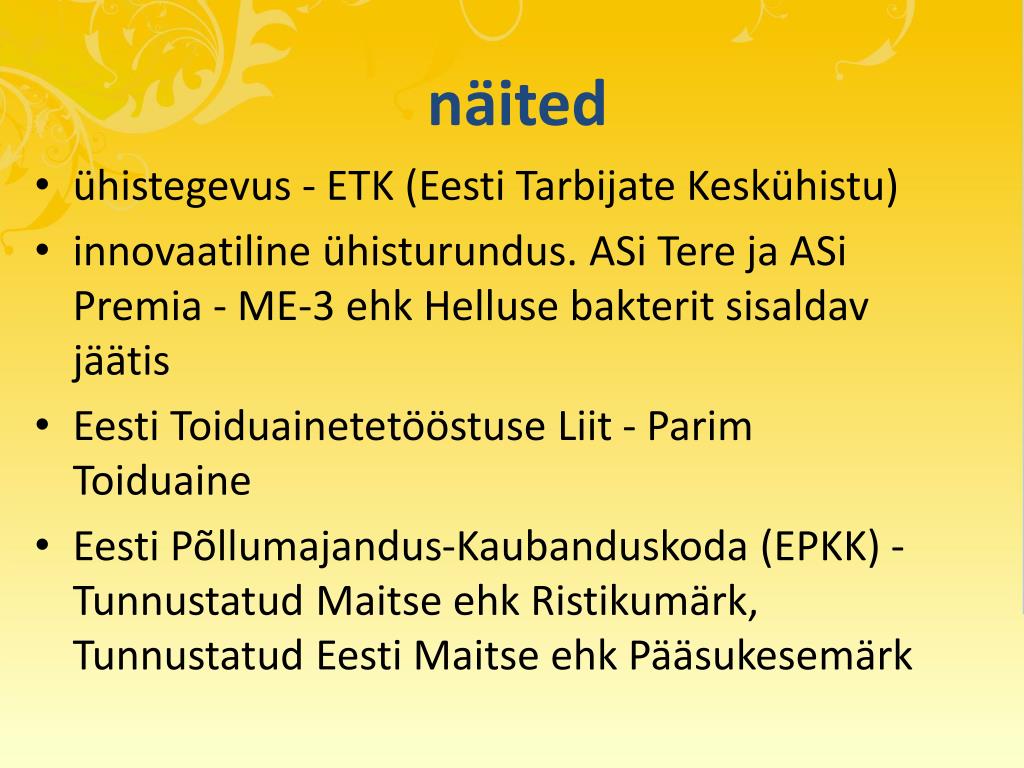 näited

• ühistegevus - ETK (Eesti Tarbijate Keskühistu)
• innovaatiline ühisturundus. ASi Tere ja ASi Premia - ME-3 ehk Helluse bakterit sisaldav jäätis
• Eesti Toiduainetetööstuse Liit - Parim Toiduaine
• Eesti Põllumajandus-Kaubanduskoda (EPKK) - Tunnustatud Maitse ehk Ristikumärk, Tunnustatud Eesti Maitse ehk Pääsukesemärk